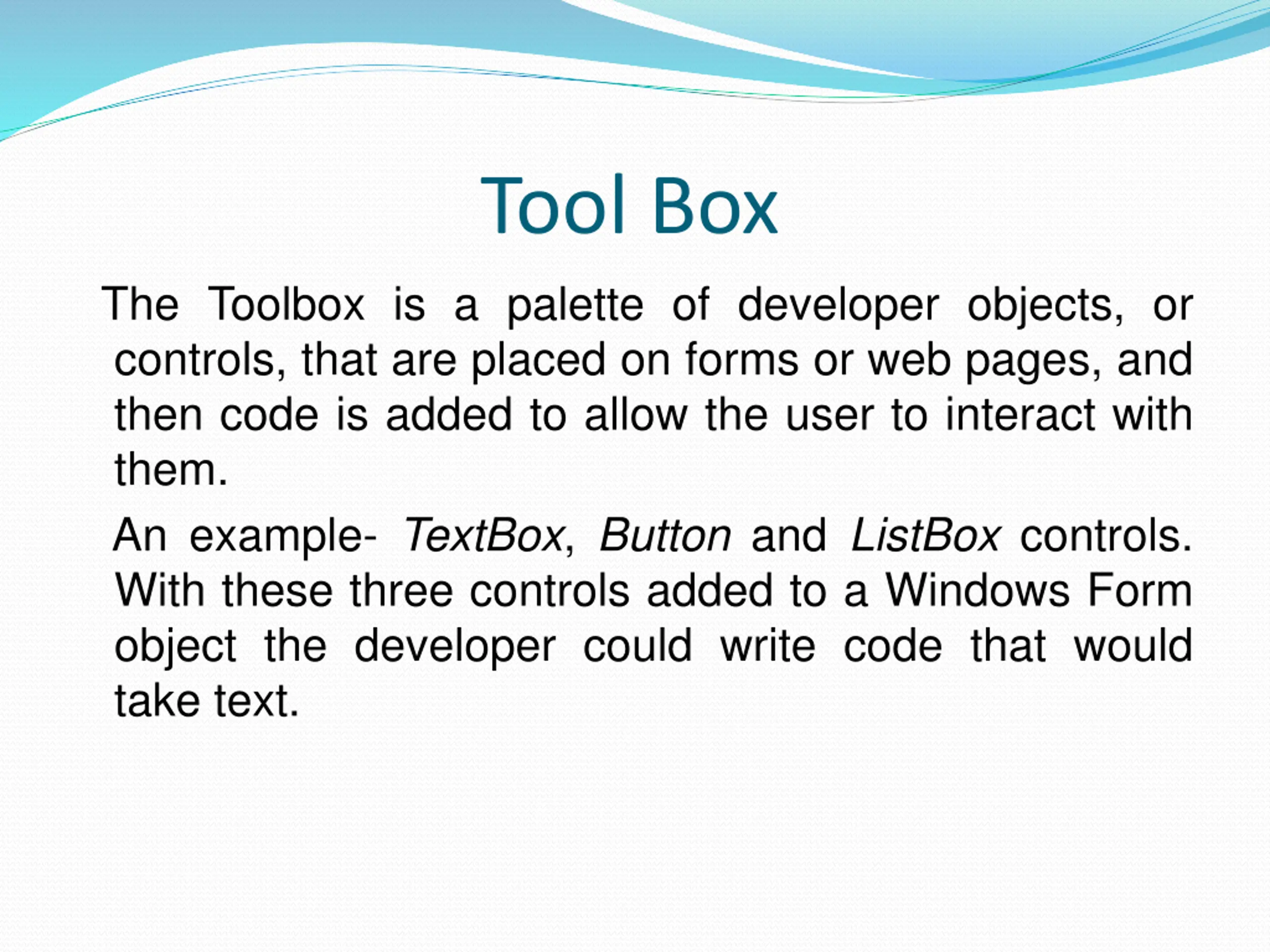 Tool Box

The Toolbox is a palette of developer objects, or controls, that are placed on forms or web pages, and then code is added to allow the user to interact with them.

An example- TextBox, Button and ListBox controls. With these three controls added to a Windows Form object the developer could write code that would take text.